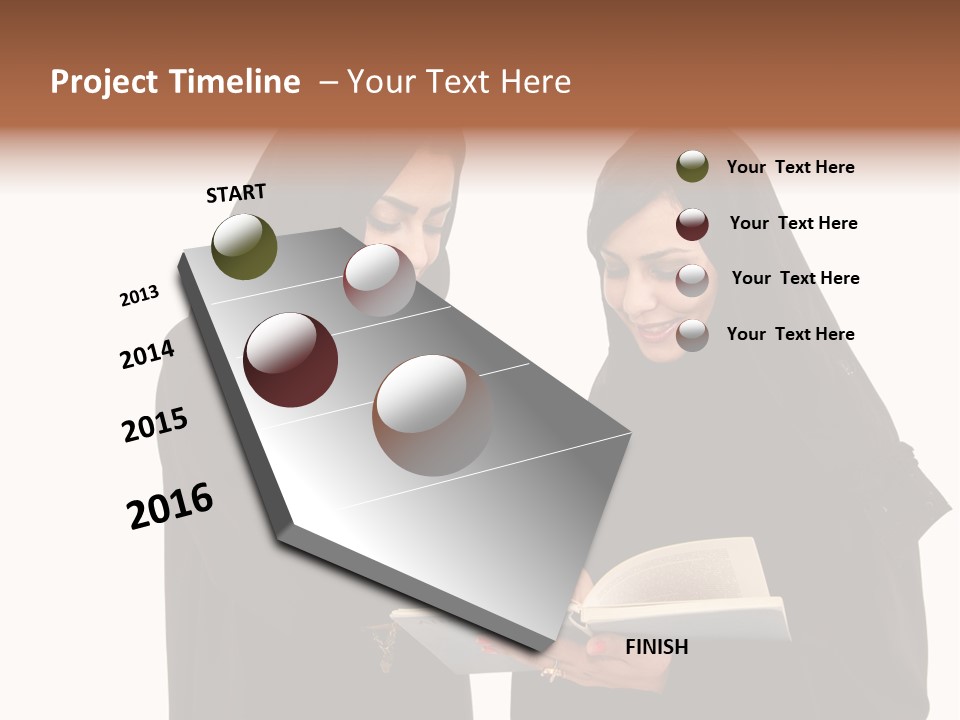 Project Timeline – Your Text Here

START

2013

2014

2015

2016

FINISH

Your Text Here

Your Text Here

Your Text Here

Your Text Here